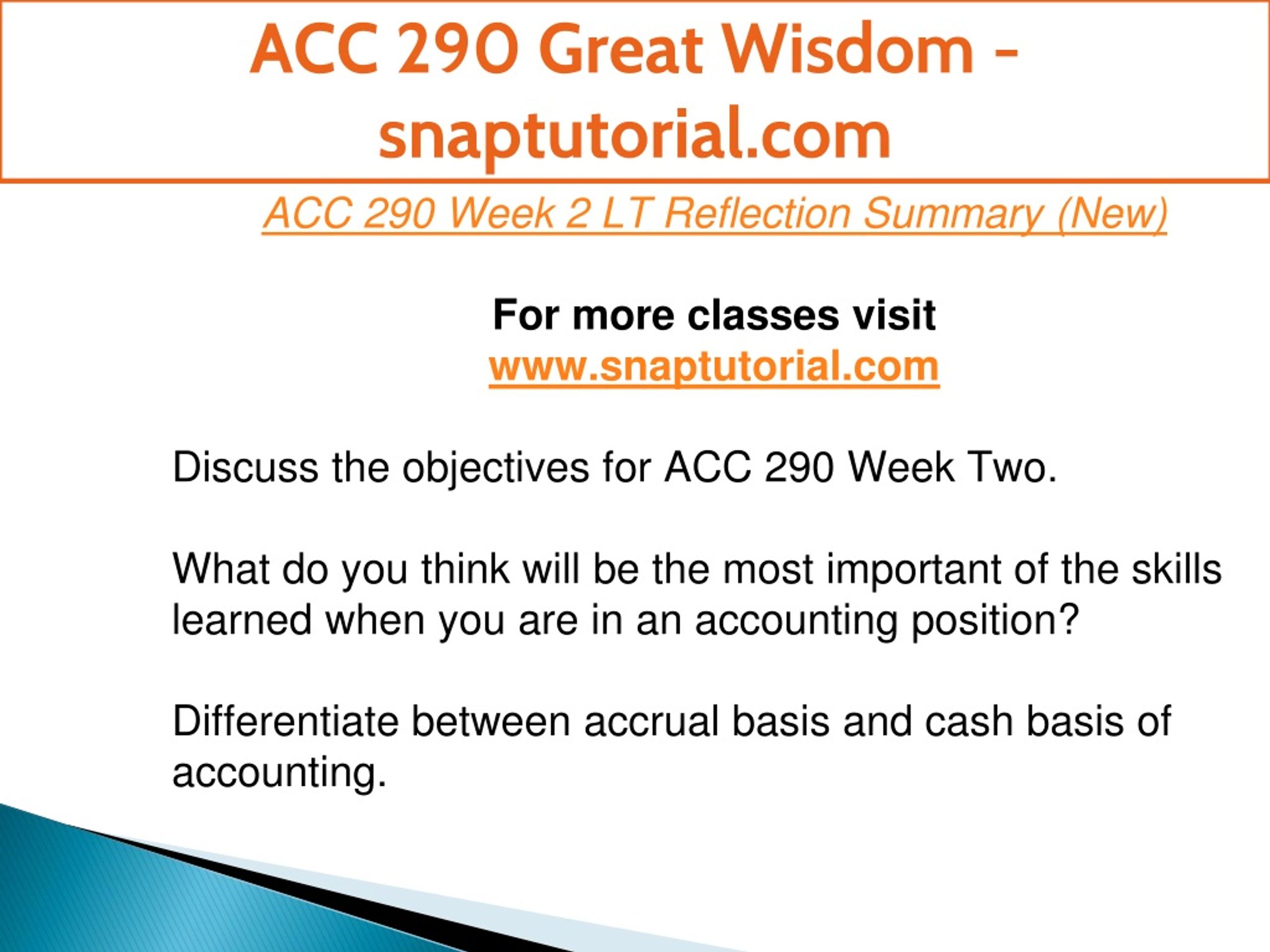 ACC 290 Great Wisdom - snaptutorial.com

ACC 290 Week 2 LT Reflection Summary (New)

For more classes visit
www.snaptutorial.com

Discuss the objectives for ACC 290 Week Two.

What do you think will be the most important of the skills learned when you are in an accounting position?

Differentiate between accrual basis and cash basis of accounting.